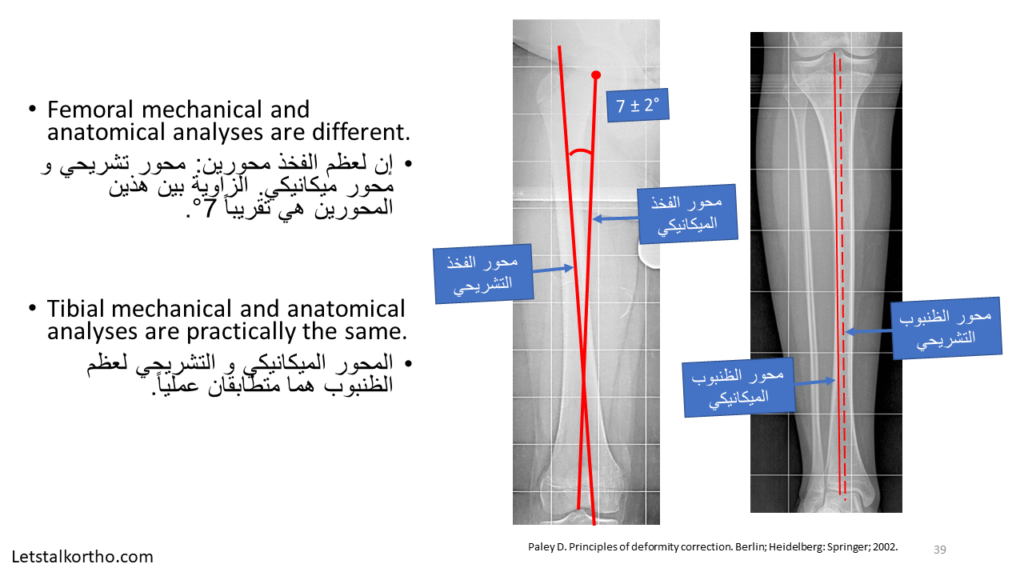 • Femoral mechanical and anatomical analyses are different.

• إن لعظم الفخذ محورين: محور تشريحي و محور ميكانيكي. الزاوية بين هذين المحورين هي تقريباً 7°.

• Tibial mechanical and anatomical analyses are practically the same.

• المحور الميكانيكي و التشريحي لعظم الظنبوب هما متطابقان عملياً.

7 ± 2°

محور الفخذ الميكانيكي

محور الفخذ التشريحي

محور الظنبوب التشريحي

محور الظنبوب الميكانيكي

Letstalkortho.com

Paley D. Principles of deformity correction. Berlin; Heidelberg: Springer; 2002.

39